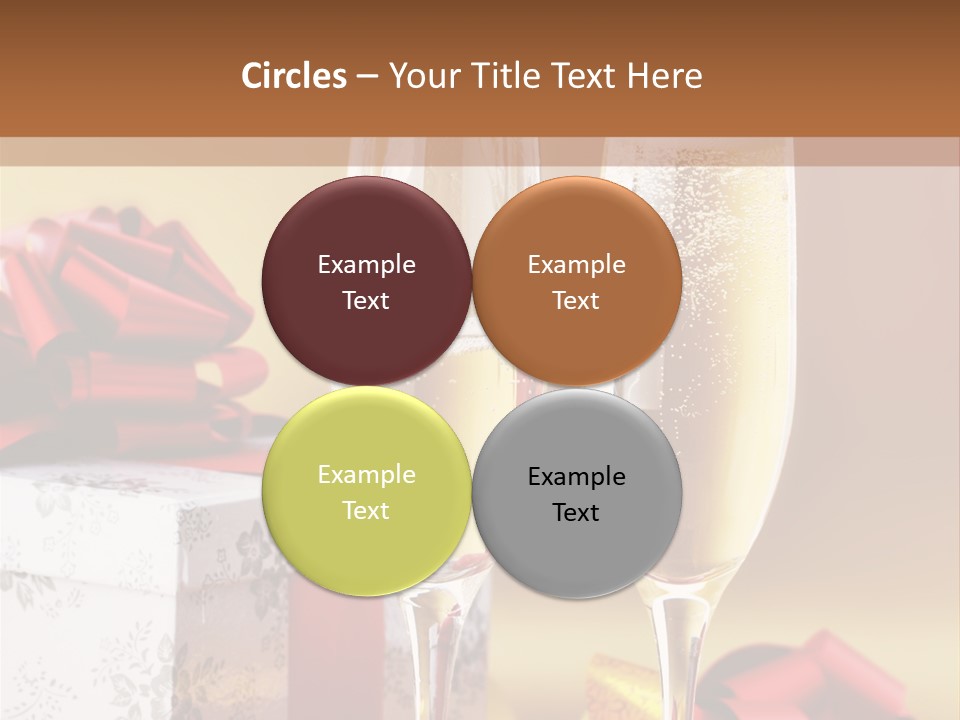 Circles – Your Title Text Here

Example Text

Example Text

Example Text

Example Text